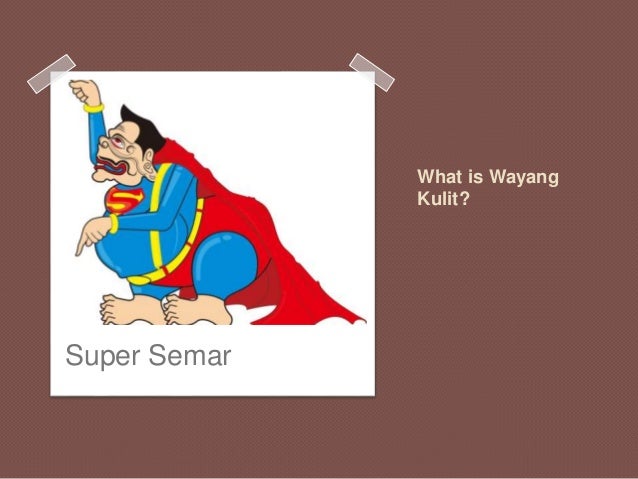 S

Super Semar

What is Wayang Kulit?